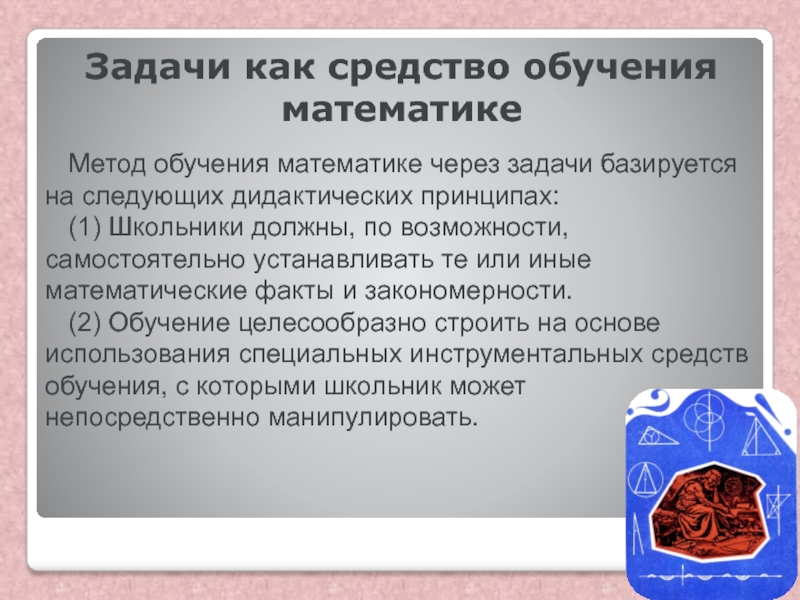 Задачи как средство обучения математике

Метод обучения математике через задачи базируется на следующих дидактических принципах:

(1) Школьники должны, по возможности, самостоятельно устанавливать те или иные математические факты и закономерности.

(2) Обучение целесообразно строить на основе использования специальных инструментальных средств обучения, с которыми школьник может непосредственно манипулировать.